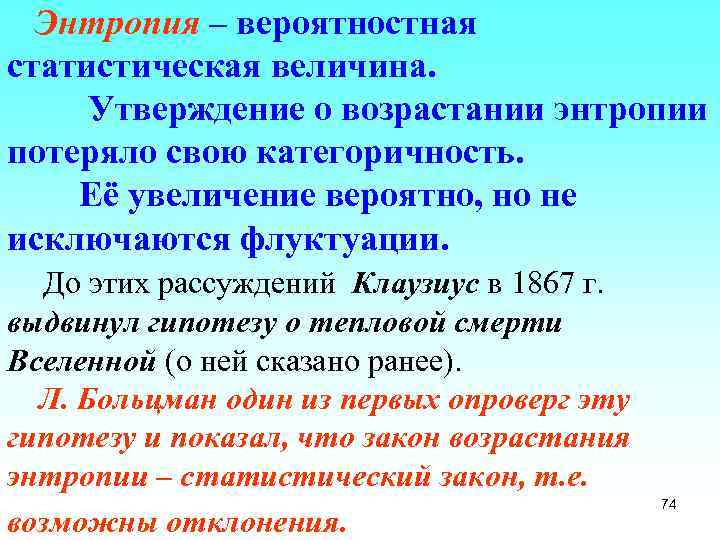 Энтропия – вероятностная статистическая величина.

Утверждение о возрастании энтропии потеряло свою категоричность.

Её увеличение вероятно, но не исключаются флуктуации.

До этих рассуждений Клаузиус в 1867 г. выдвинул гипотезу о тепловой смерти Вселенной (о ней сказано ранее).

Л. Больцман один из первых опроверг эту гипотезу и показал, что закон возрастания энтропии – статистический закон, т.е. возможны отклонения.

74